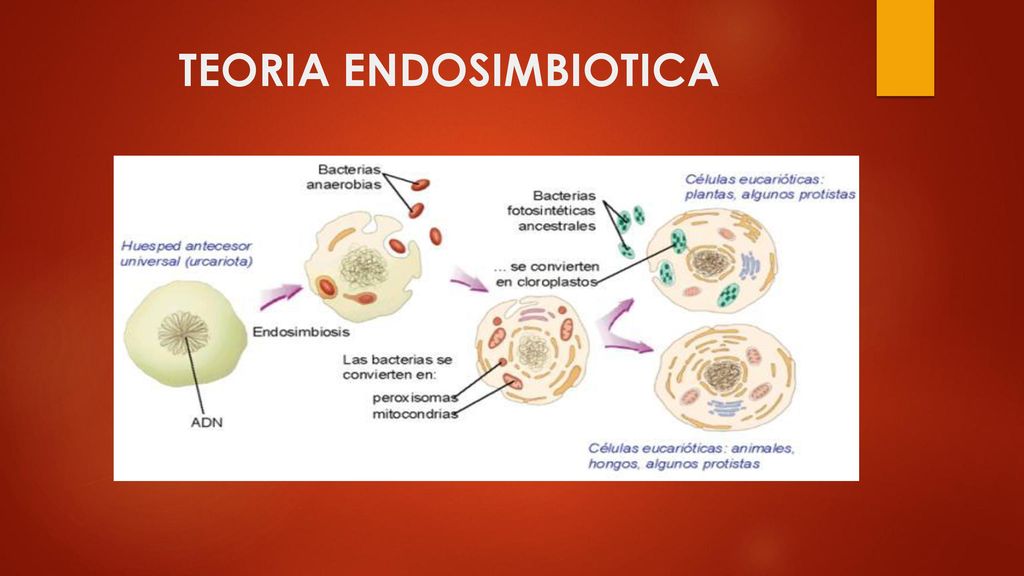 TEORIA ENDOSIMBIOTICA

Huesped antecesor universal (urcariota)

ADN

Bacterias anaerobias

Endosimbiosis

Las bacterias se convierten en:

peroxisomas

mitocondrias

Bacterias fotosintéticas ancestrales

... se convierten en cloroplastos

Células eucarióticas: plantas, algunos protistas

Células eucarióticas: animales, hongos, algunos protistas